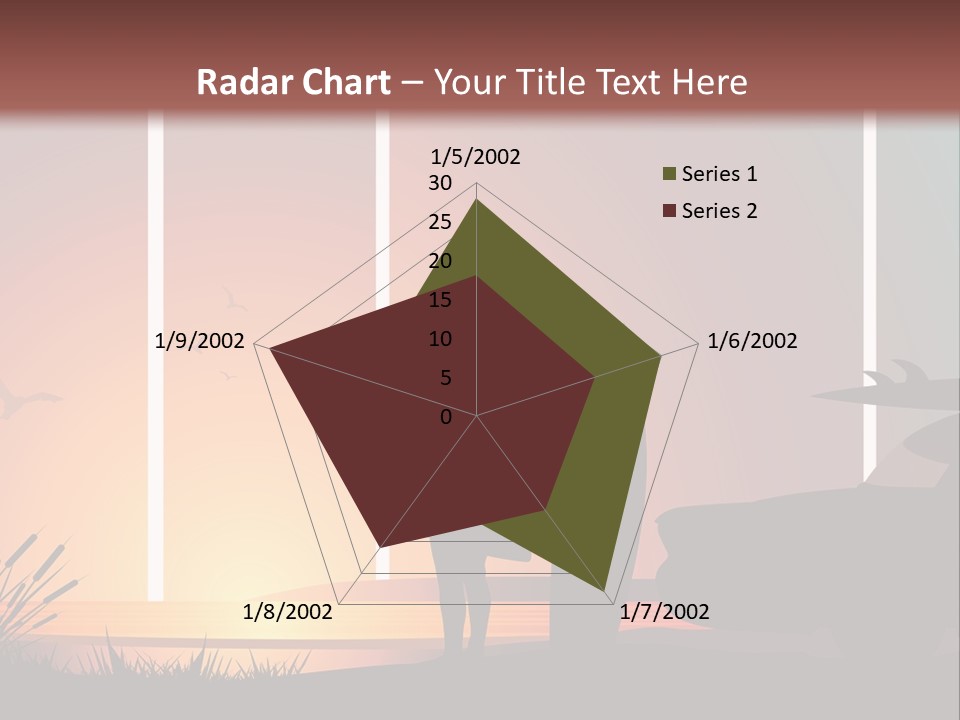 Radar Chart – Your Title Text Here

1/5/2002
30
25
20
15
10
5
0
1/6/2002
1/7/2002
1/8/2002
1/9/2002

Series 1
Series 2